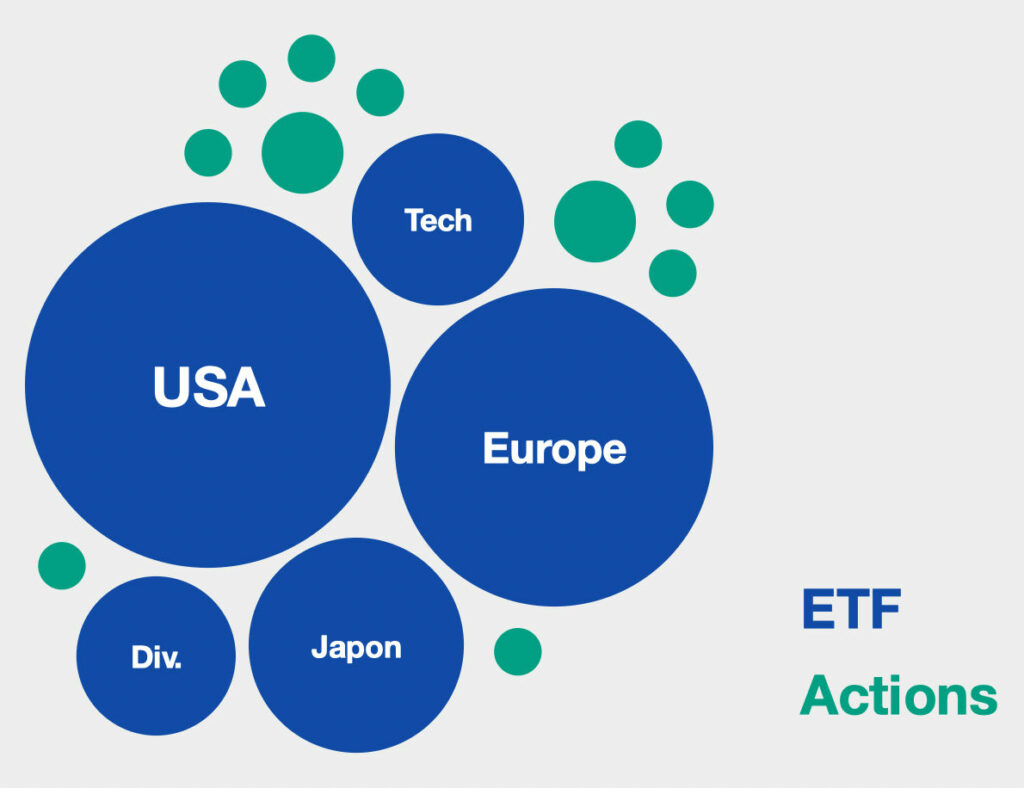 Tech

USA

Europe

Div.

Japon

ETF

Actions